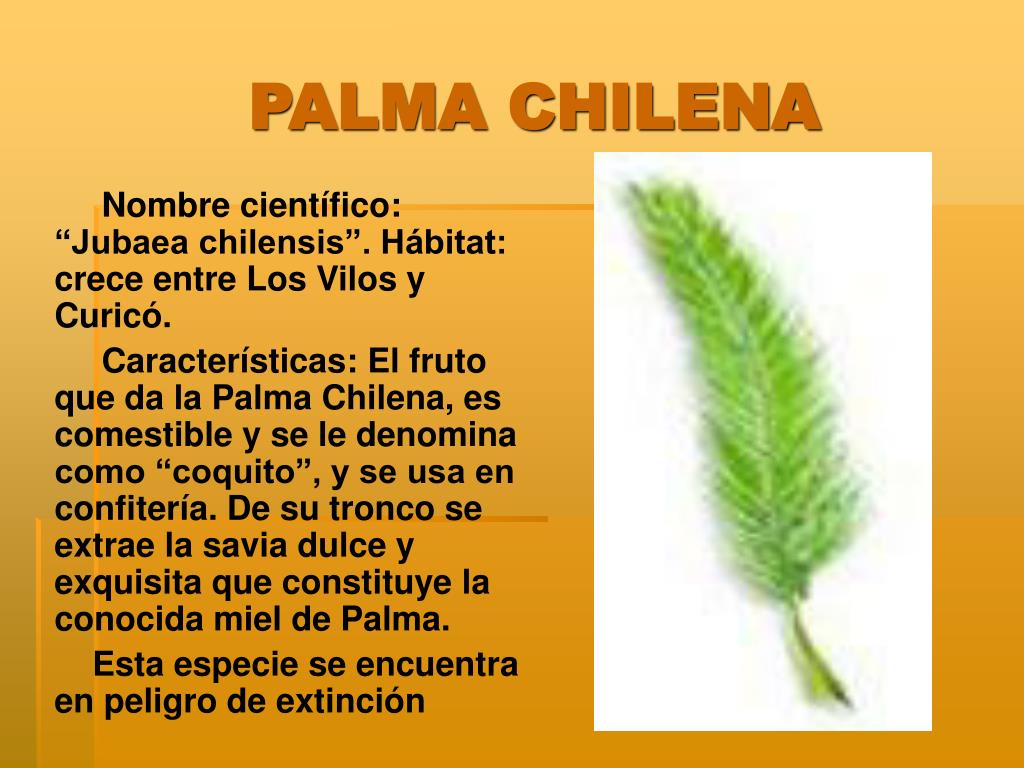 PALMA CHILENA

Nombre científico: “Jubaea chilensis”. Hábitat: crece entre Los Vilos y Curicó.

Características: El fruto que da la Palma Chilena, es comestible y se le denomina como “coquito”, y se usa en confitería. De su tronco se extrae la savia dulce y exquisita que constituye la conocida miel de Palma.

Esta especie se encuentra en peligro de extinción